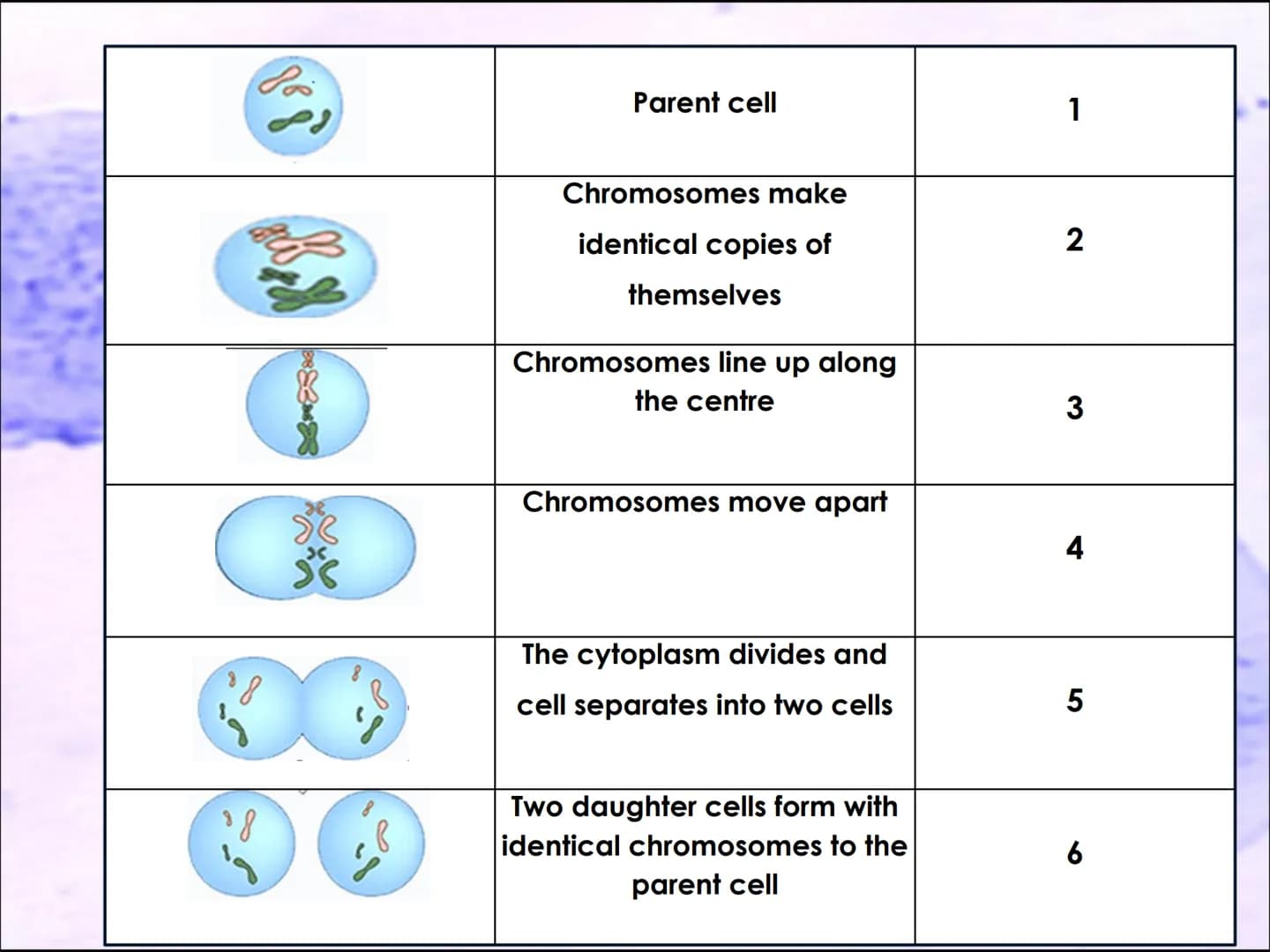 | | | |
|---|---|---|
| | Parent cell | 1 |
| | Chromosomes make identical copies of themselves | 2 |
| | Chromosomes line up along the centre | 3 |
| | Chromosomes move apart | 4 |
| | The cytoplasm divides and cell separates into two cells | 5 |
| | Two daughter cells form with identical chromosomes to the parent cell | 6 |